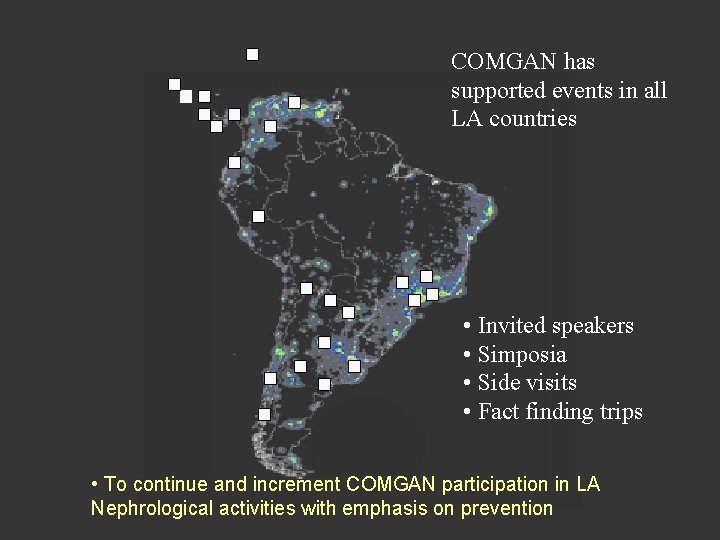 COMGAN has supported events in all LA countries

• Invited speakers
• Simposia
• Side visits
• Fact finding trips

• To continue and increment COMGAN participation in LA Nephrological activities with emphasis on prevention